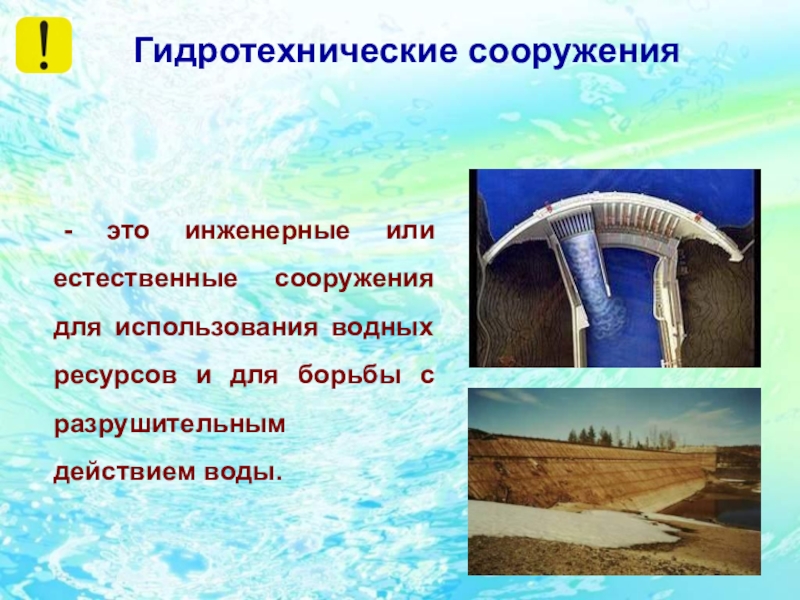 !

Гидротехнические сооружения

- это инженерные или естественные сооружения для использования водных ресурсов и для борьбы с разрушительным действием воды.